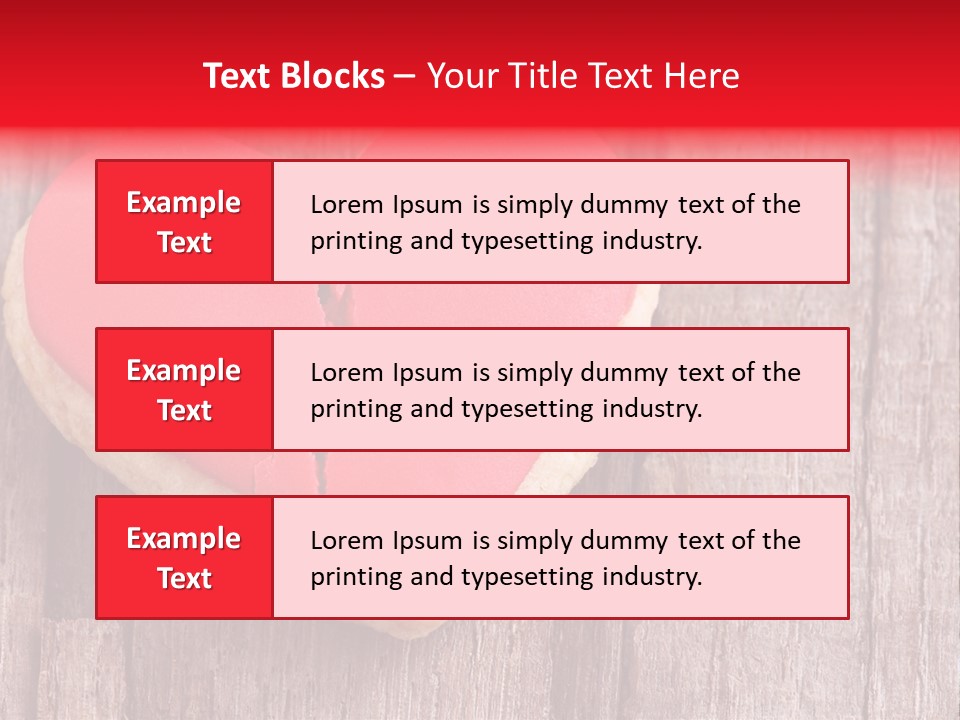 Text Blocks – Your Title Text Here

Example Text

Lorem Ipsum is simply dummy text of the printing and typesetting industry.

Example Text

Lorem Ipsum is simply dummy text of the printing and typesetting industry.

Example Text

Lorem Ipsum is simply dummy text of the printing and typesetting industry.